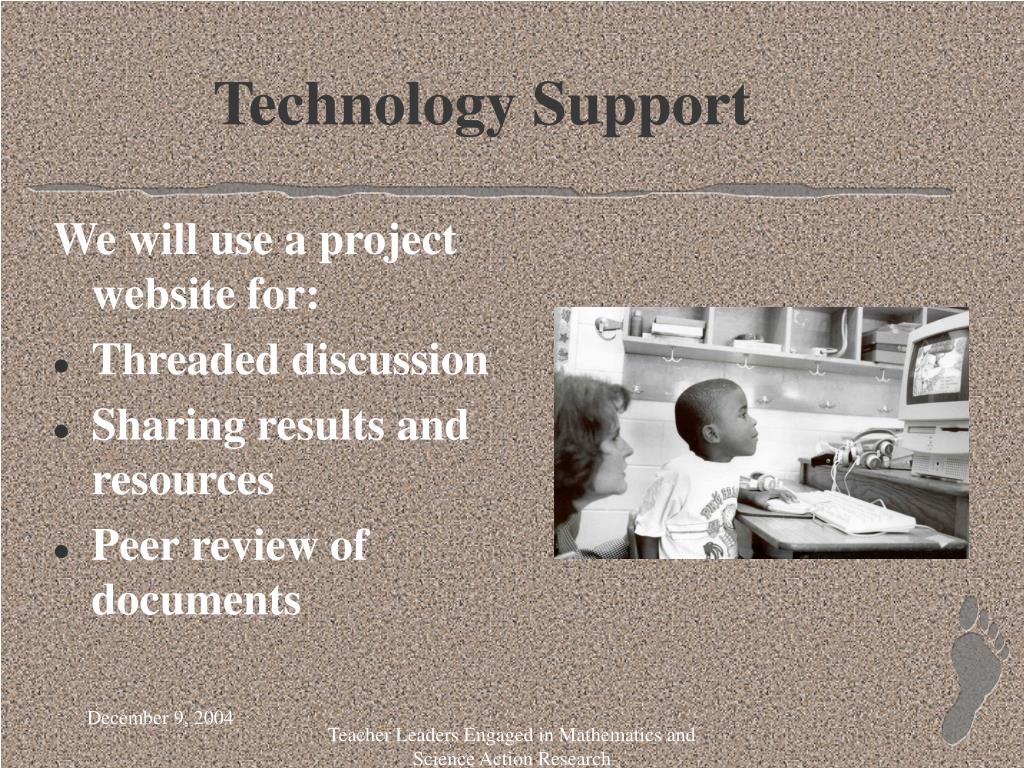 Technology Support

We will use a project website for:

- Threaded discussion
- Sharing results and resources
- Peer review of documents

December 9, 2004

Teacher Leaders Engaged in Mathematics and Science Action Research